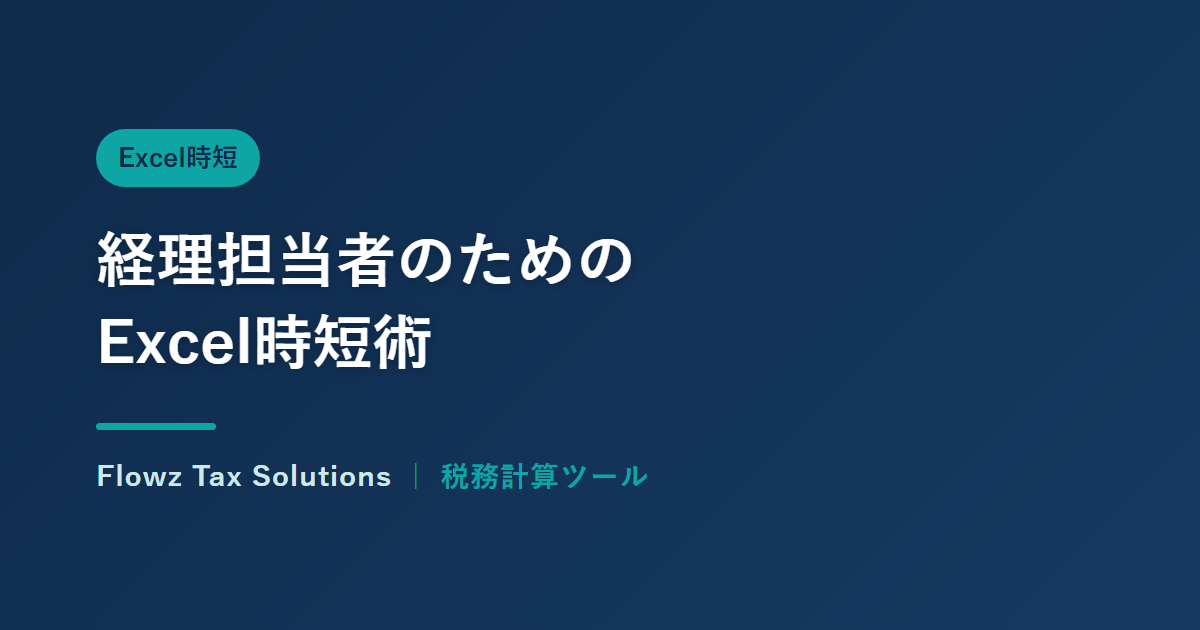 Excel時短

経理担当者のための
Excel時短術

Flowz Tax Solutions | 税務計算ツール